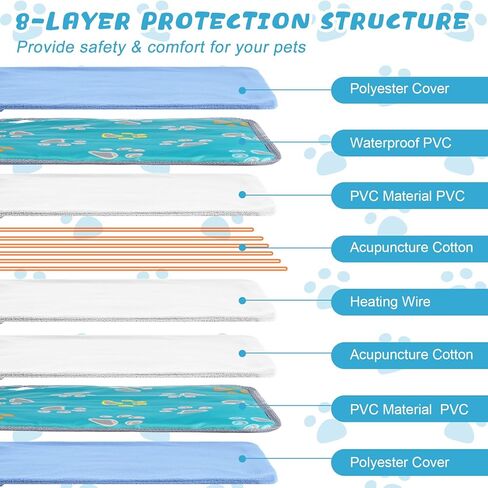 8-LAYER PROTECTION STRUCTURE
Provide safety & comfort for your pets

Polyester Cover
Waterproof PVC
PVC Material PVC
Acupuncture Cotton
Heating Wire
Acupuncture Cotton
PVC Material PVC
Polyester Cover